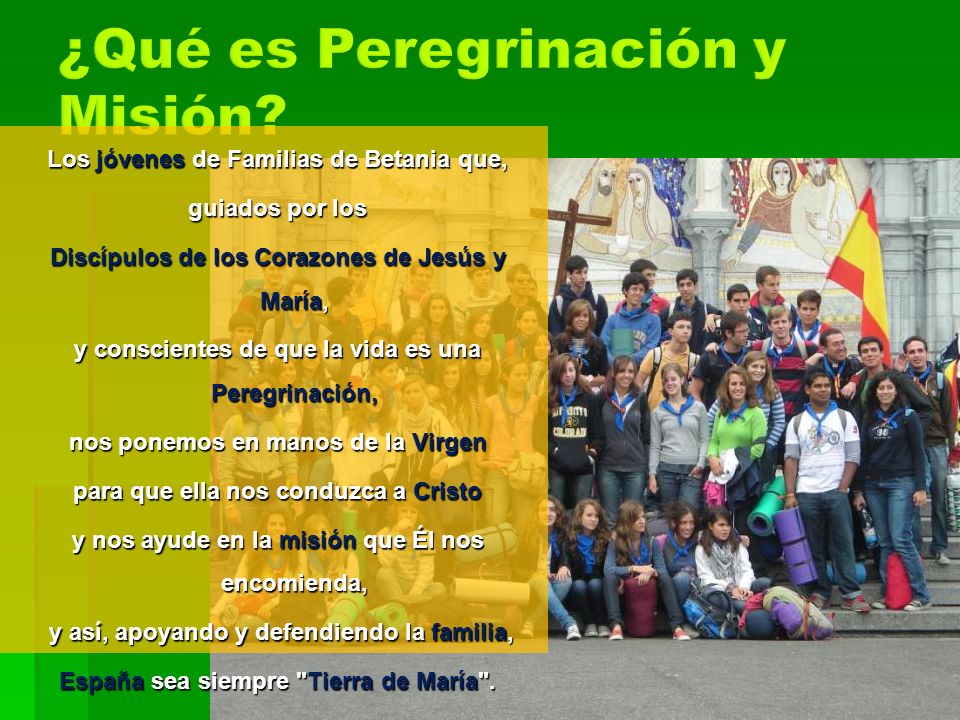 ¿Qué es Peregrinación y Misión?

Los jóvenes de Familias de Betania que, guiados por los Discípulos de los Corazones de Jesús y María, y conscientes de que la vida es una Peregrinación, nos ponemos en manos de la Virgen para que ella nos conduzca a Cristo y nos ayude en la misión que Él nos encomienda, y así, apoyando y defendiendo la familia, España sea siempre "Tierra de María".